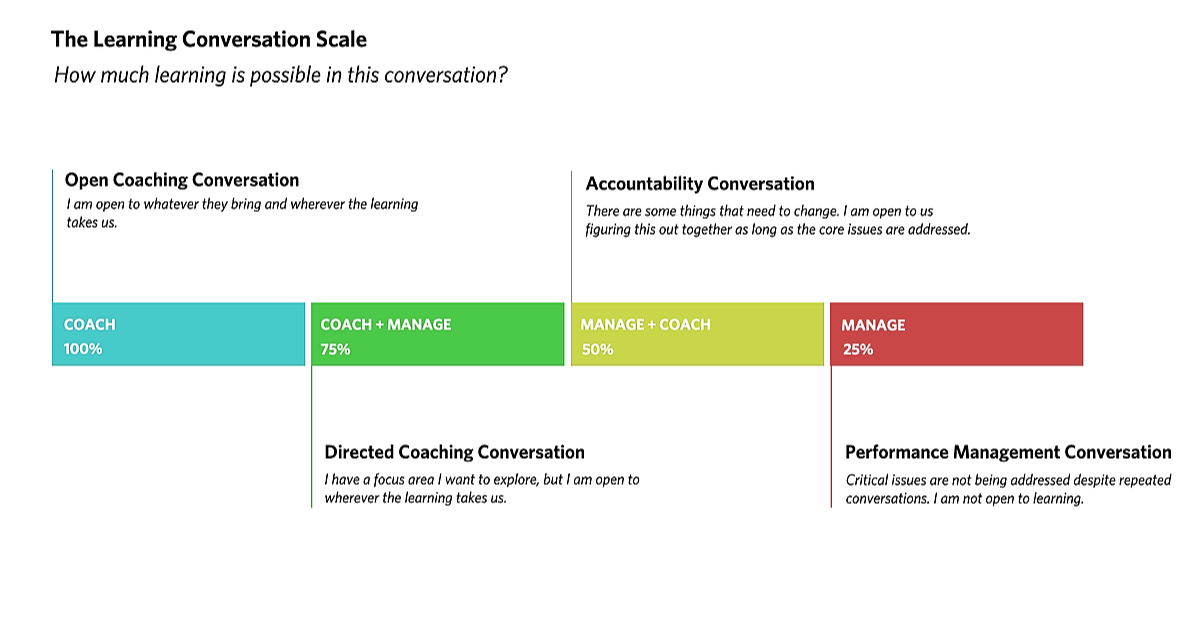 The Learning Conversation Scale
How much learning is possible in this conversation?

Open Coaching Conversation
I am open to whatever they bring and wherever the learning takes us.

Accountability Conversation
There are some things that need to change. I am open to us figuring this out together as long as the core issues are addressed.

COACH
100%

COACH + MANAGE
75%

MANAGE + COACH
50%

MANAGE
25%

Directed Coaching Conversation
I have a focus area I want to explore, but I am open to wherever the learning takes us.

Performance Management Conversation
Critical issues are not being addressed despite repeated conversations. I am not open to learning.